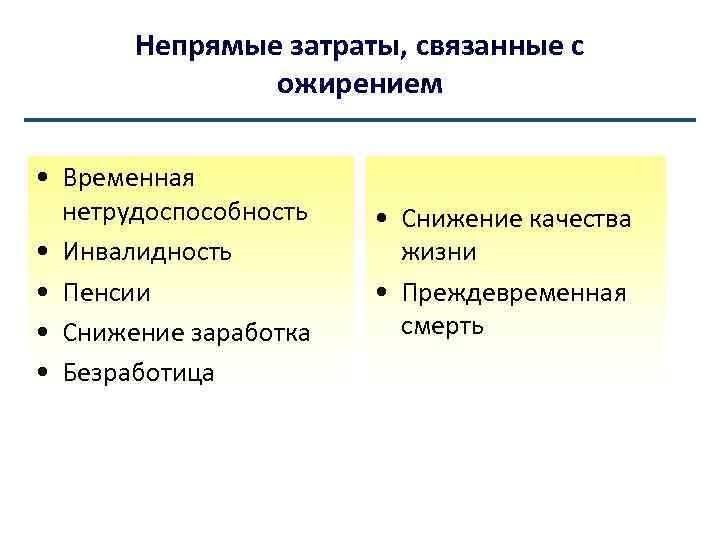 Непрямые затраты, связанные с ожирением

• Временная нетрудоспособность
• Инвалидность
• Пенсии
• Снижение заработка
• Безработица

• Снижение качества жизни
• Преждевременная смерть